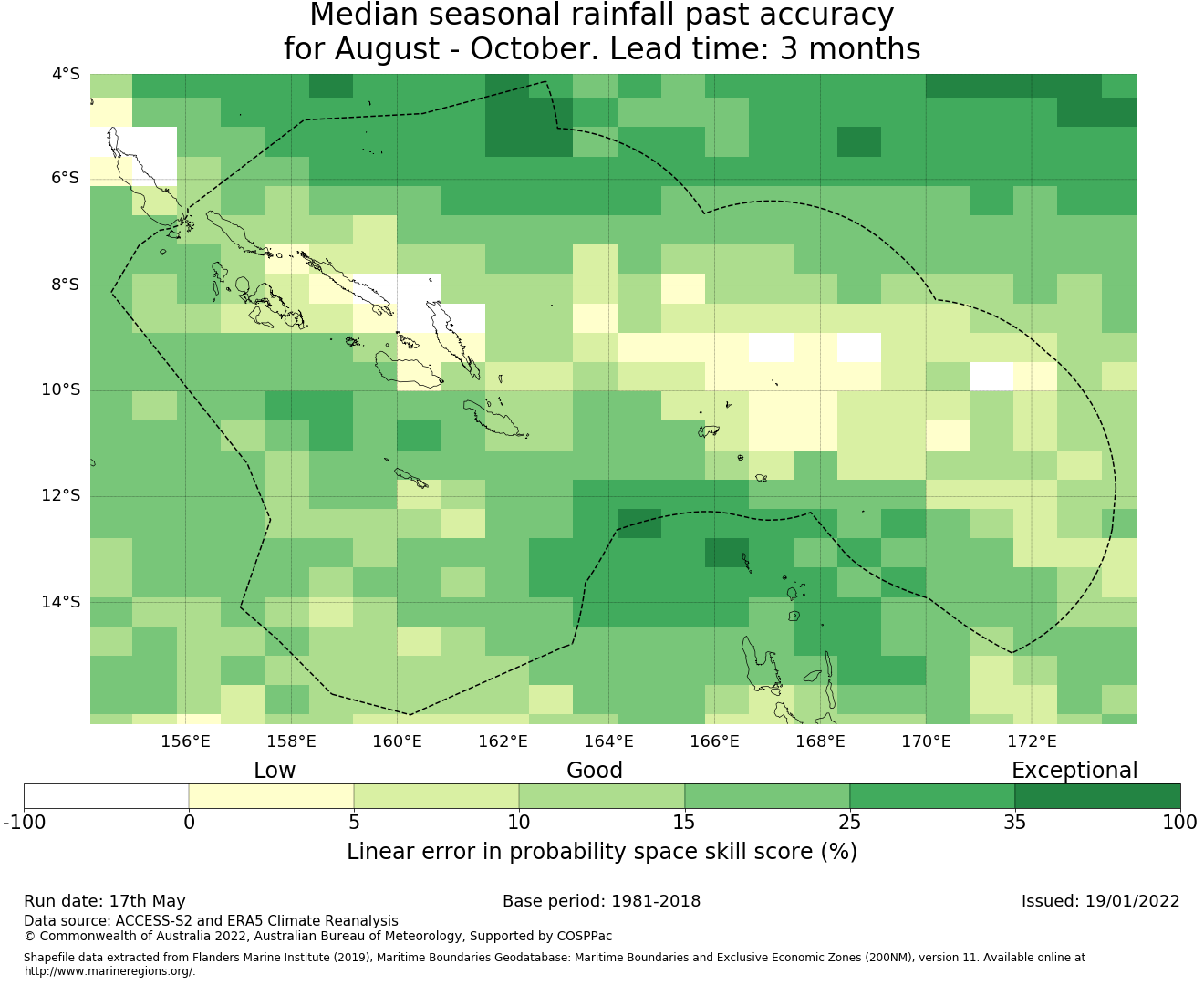 Median seasonal rainfall past accuracy
for August - October. Lead time: 3 months

4°S
6°S
8°S
10°S
12°S
14°S

156°E 158°E 160°E 162°E 164°E 166°E 168°E 170°E 172°E

Low Good Exceptional

-100 0 5 10 15 25 35 100

Linear error in probability space skill score (%)

Run date: 17th May
Base period: 1981-2018
Issued: 19/01/2022

Data source: ACCESS-S2 and ERA5 Climate Reanalysis
© Commonwealth of Australia 2022, Australian Bureau of Meteorology, Supported by COSPPac

Shapefile data extracted from Flanders Marine Institute (2019), Maritime Boundaries Geodatabase: Maritime Boundaries and Exclusive Economic Zones (200NM), version 11. Available online at http://www.marineregions.org/.